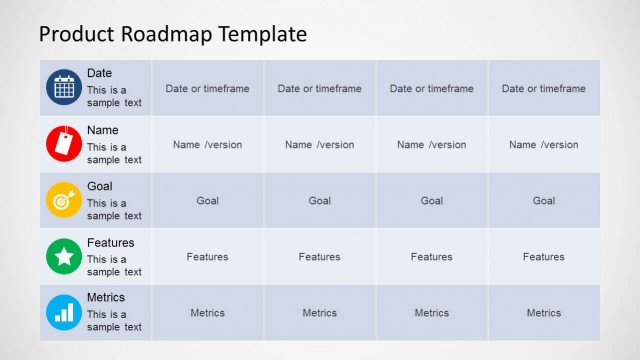 Product Roadmap Template

| Date This is a sample text | Date or timeframe | Date or timeframe | Date or timeframe | Date or timeframe |
|---|---|---|---|---|
| Name This is a sample text | Name /version | Name /version | Name /version | Name /version |
| Goal This is a sample text | Goal | Goal | Goal | Goal |
| Features This is a sample text | Features | Features | Features | Features |
| Metrics This is a sample text | Metrics | Metrics | Metrics | Metrics |